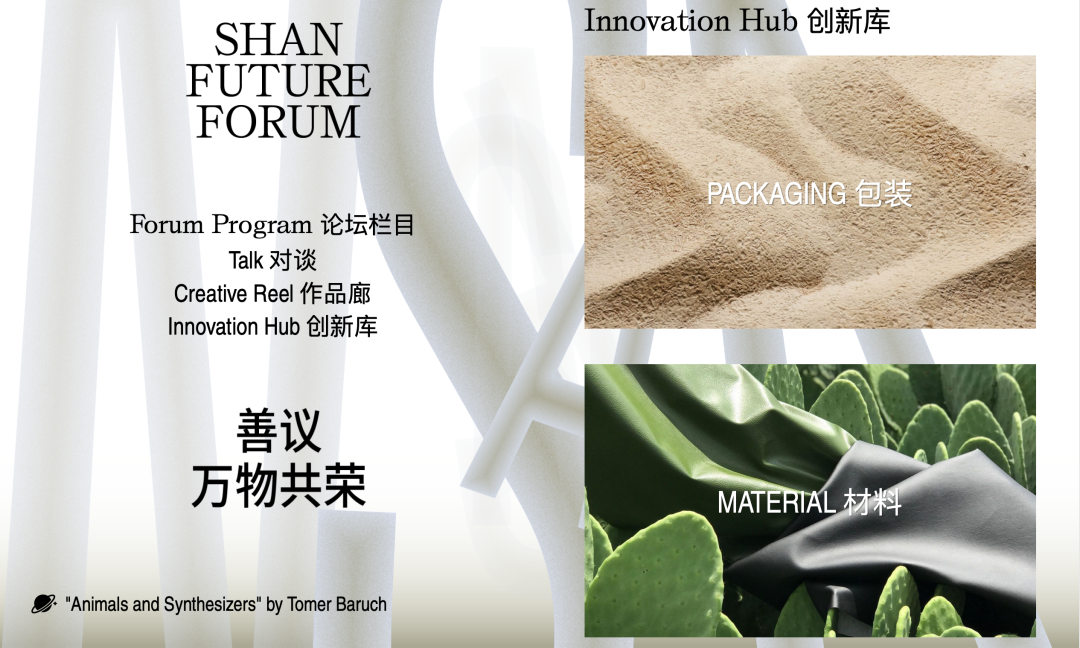 SHAN FUTURE FORUM

Forum Program 论坛栏目
Talk 对谈
Creative Reel 作品廊
Innovation Hub 创新库

善议
万物共荣

"Animals and Synthesizers" by Tomer Baruch

Innovation Hub 创新库

PACKAGING 包装

MATERIAL 材料